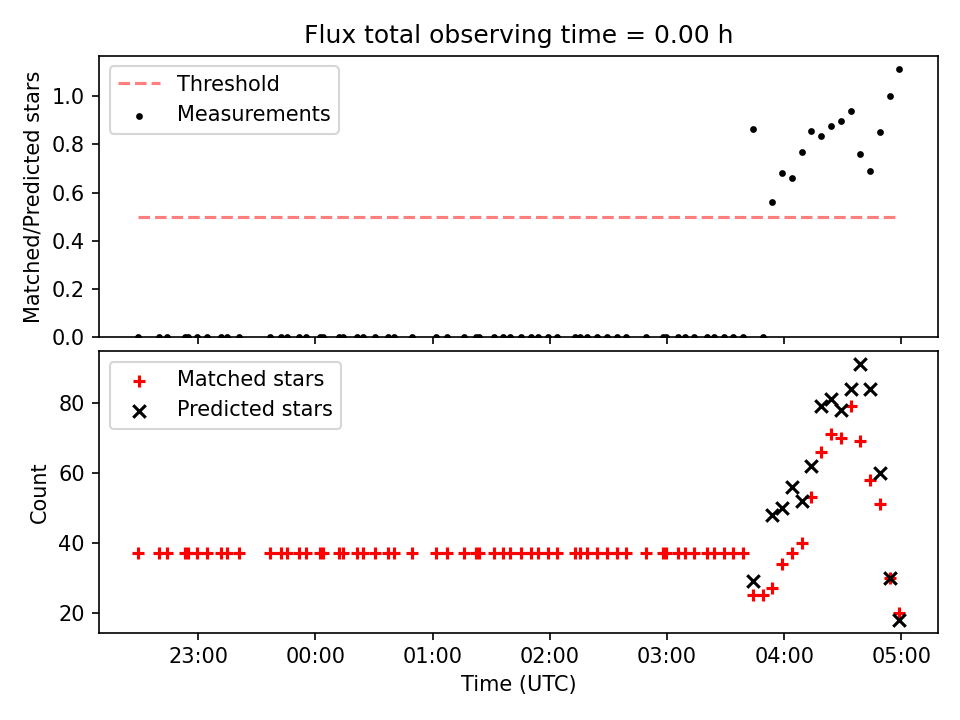 Flux total observing time = 0.00 h

Threshold
Measurements

Matched/Predicted stars

1.0
0.8
0.6
0.4
0.2
0.0

Matched stars
Predicted stars

Count

80
60
40
20

23:00
00:00
01:00
02:00
03:00
04:00
05:00

Time (UTC)